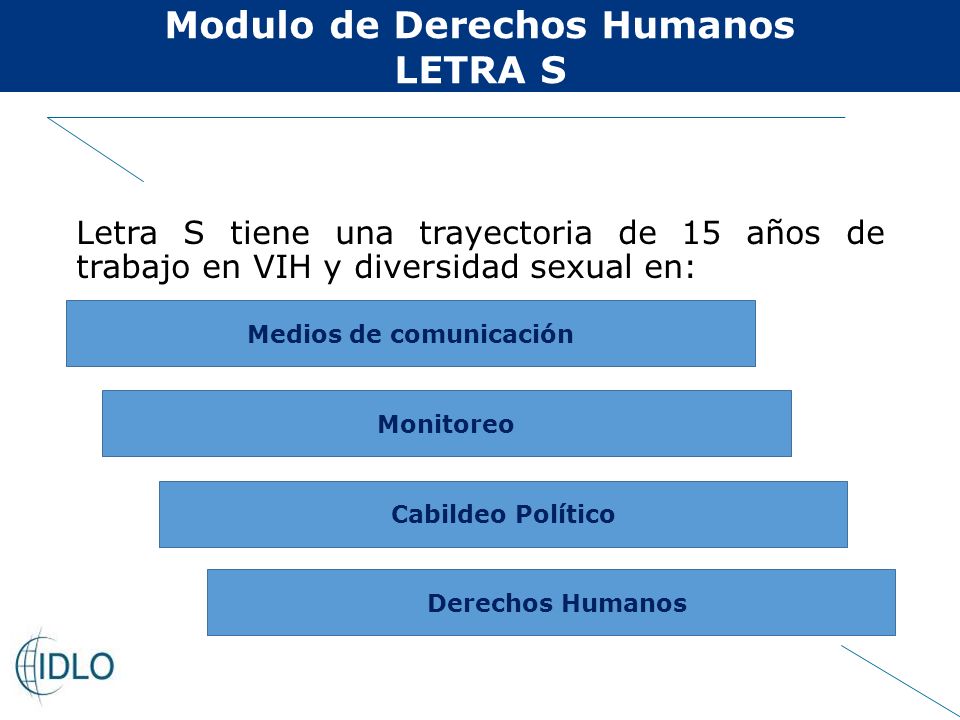 Modulo de Derechos Humanos
LETRA S

Letra S tiene una trayectoria de 15 años de trabajo en VIH y diversidad sexual en:

Medios de comunicación

Monitoreo

Cabildeo Político

Derechos Humanos

IDLO